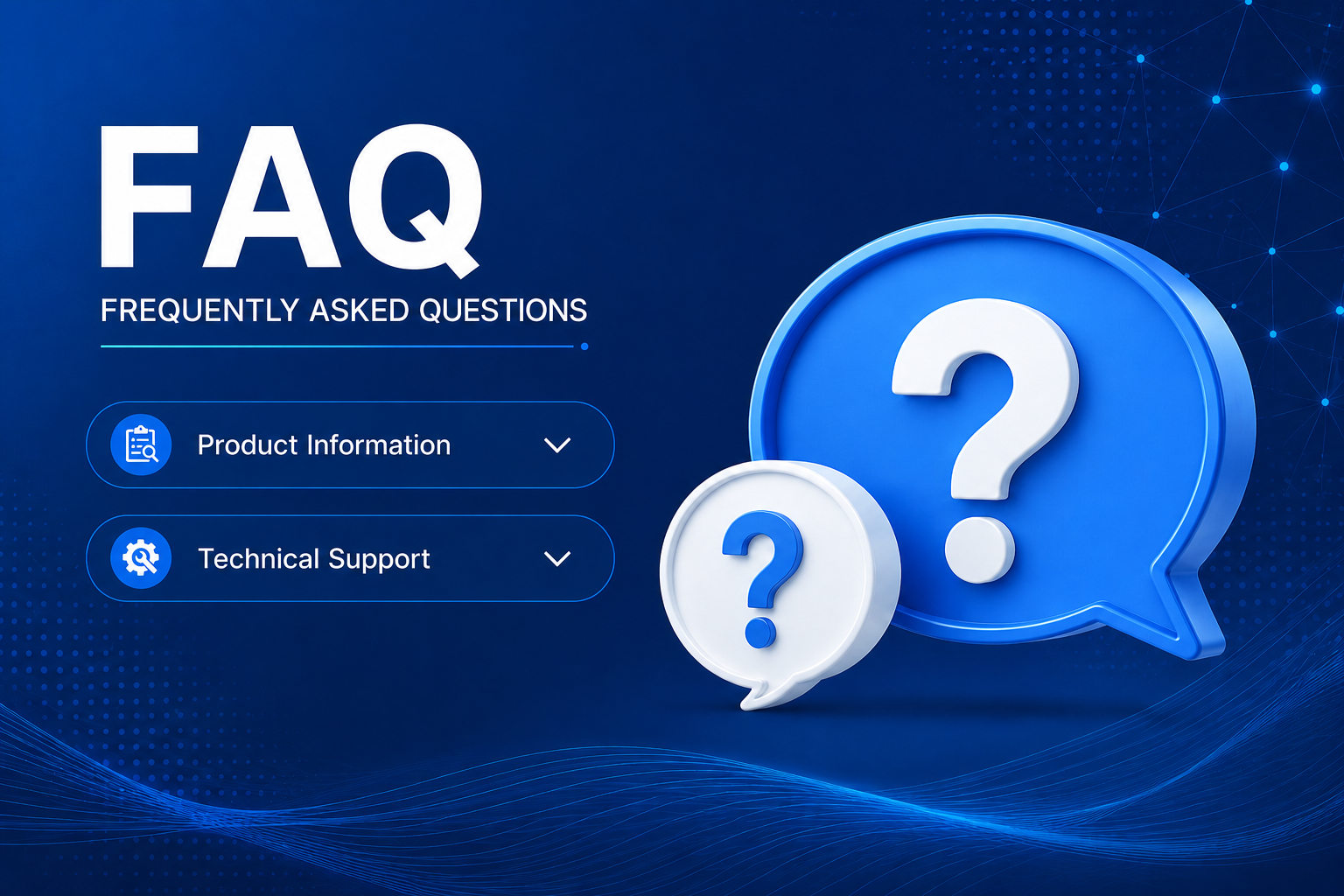 FAQ

FREQUENTLY ASKED QUESTIONS

Product Information

Technical Support

?

?